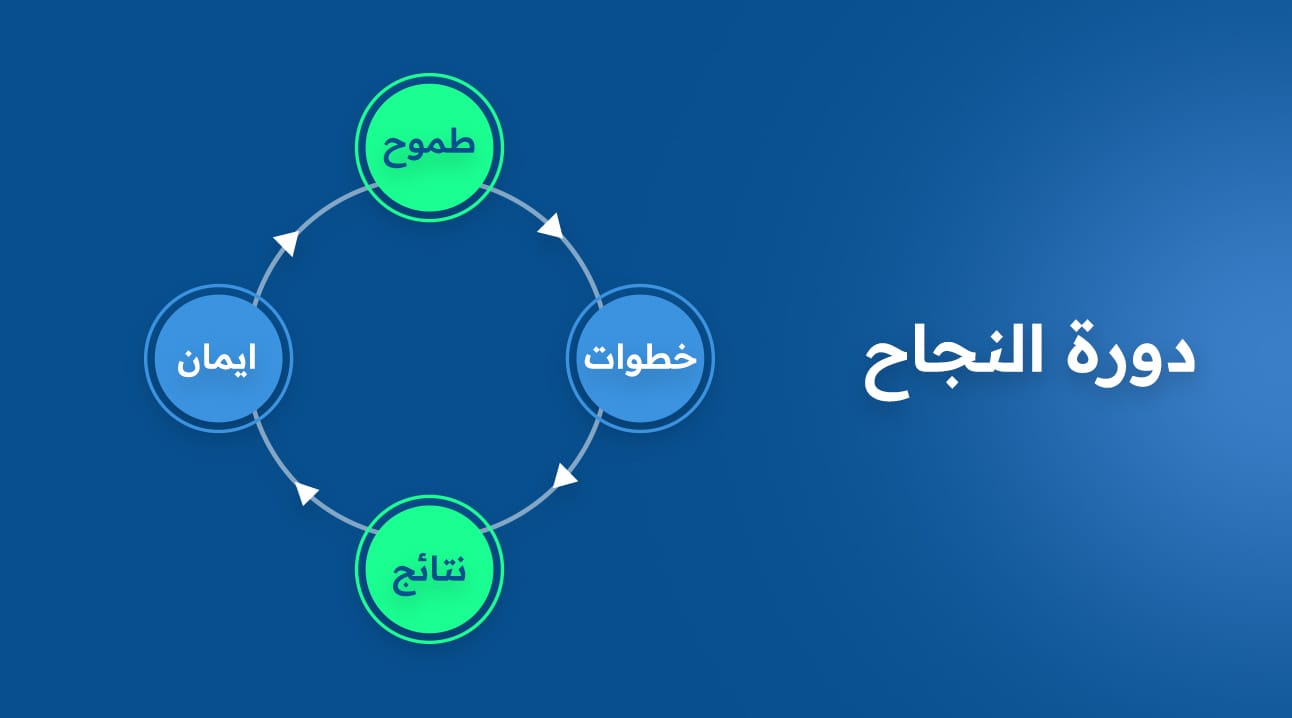 دورة النجاح

طموح
خطوات
نتائج
ايمان